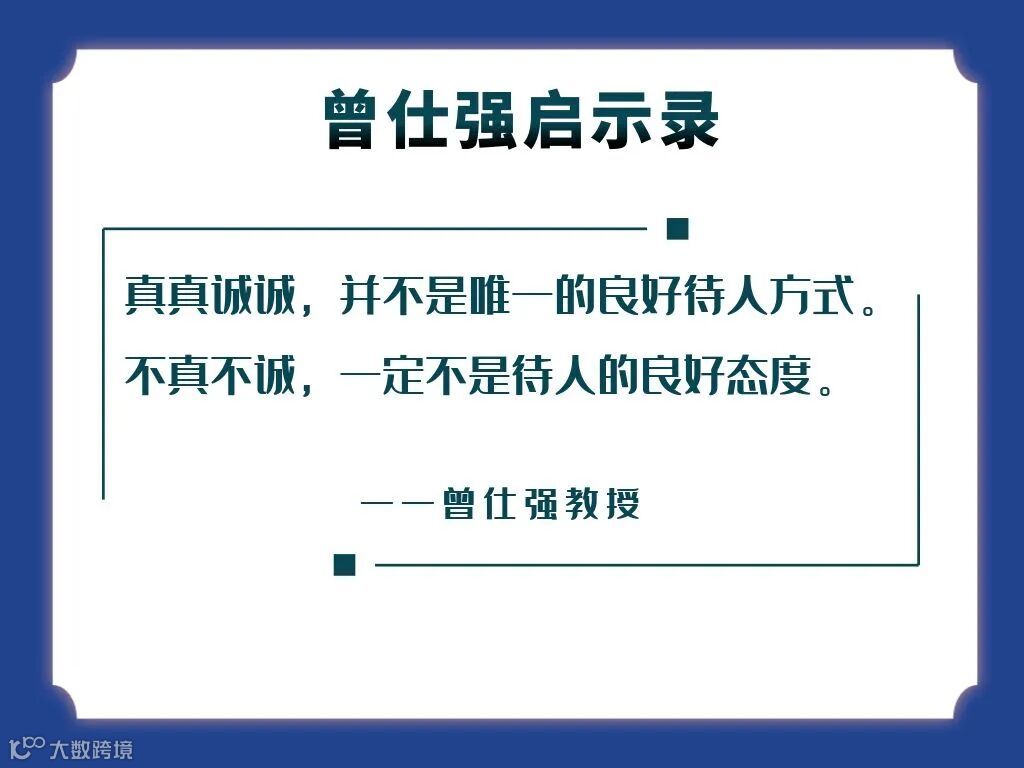 曾仕强启示录

真真诚诚，并不是唯一的良好待人方式。

不真不诚，一定不是待人的良好态度。

——曾仕强教授

大数跨境